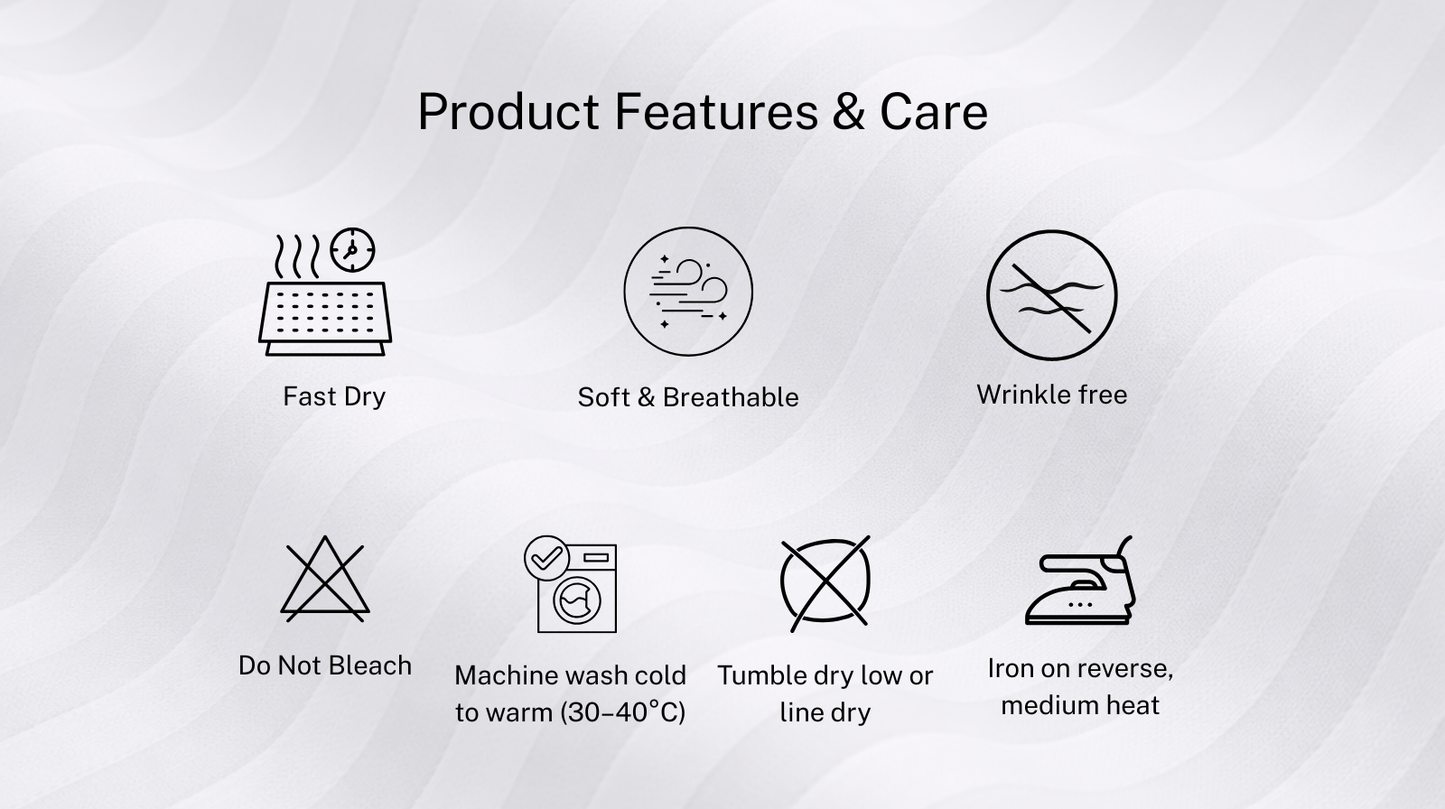 Product Features & Care

Fast Dry

Soft & Breathable

Wrinkle free

Do Not Bleach

Machine wash cold to warm (30–40°C)

Tumble dry low or line dry

Iron on reverse, medium heat